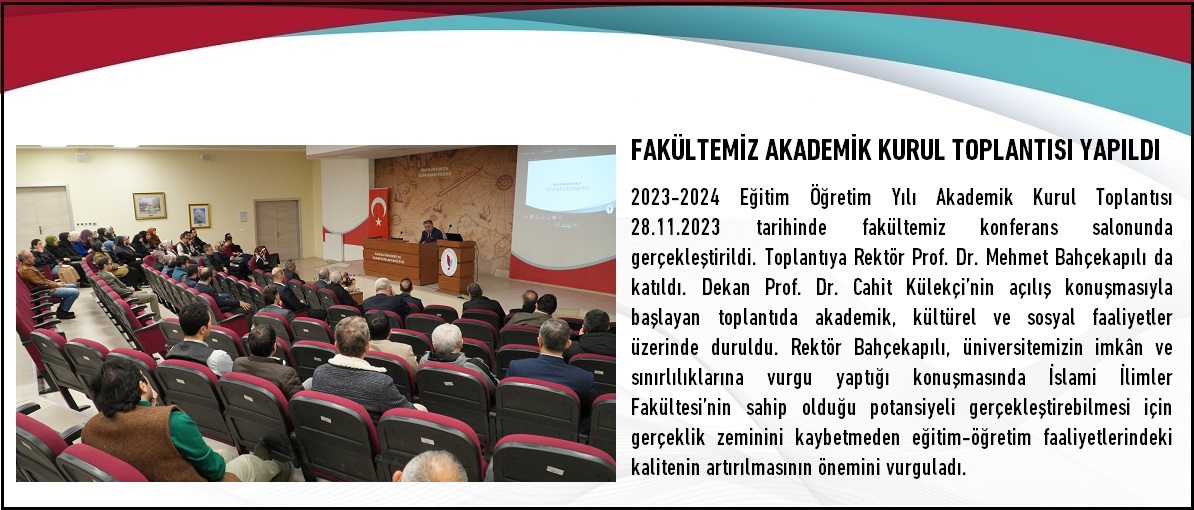 FAKÜLTEMİZ AKADEMİK KURUL TOPLANTISI YAPILDI

2023-2024 Eğitim Öğretim Yılı Akademik Kurul Toplantısı 28.11.2023 tarihinde fakültemiz konferans salonunda gerçekleştirildi. Toplantıya Rektör Prof. Dr. Mehmet Bahçekapılı da katıldı. Dekan Prof. Dr. Cahit Külekçi'nin açılış konuşmasıyla başlayan toplantıda akademik, kültürel ve sosyal faaliyetler üzerinde duruldu. Rektör Bahçekapılı, üniversitemizin imkân ve sınırlılıklarına vurgu yaptığı konuşmasında İslami İlimler Fakültesi'nin sahip olduğu potansiyeli gerçekleştirebilmesi için gerçeklik zeminini kaybetmeden eğitim-öğretim faaliyetlerindeki kalitenin artırılmasının önemini vurguladı.